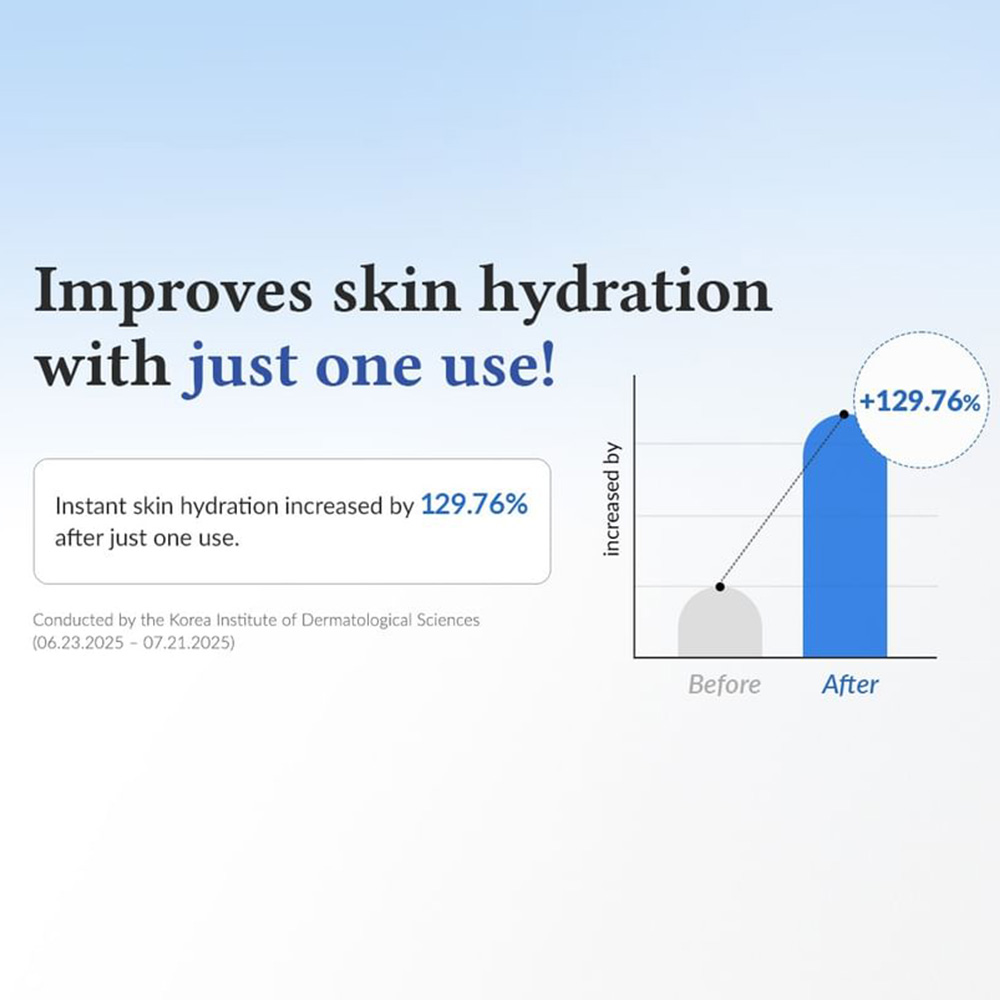 Improves skin hydration with just one use!

Instant skin hydration increased by 129.76% after just one use.

Conducted by the Korea Institute of Dermatological Sciences (06.23.2025 – 07.21.2025)

+129.76%

increased by

Before

After